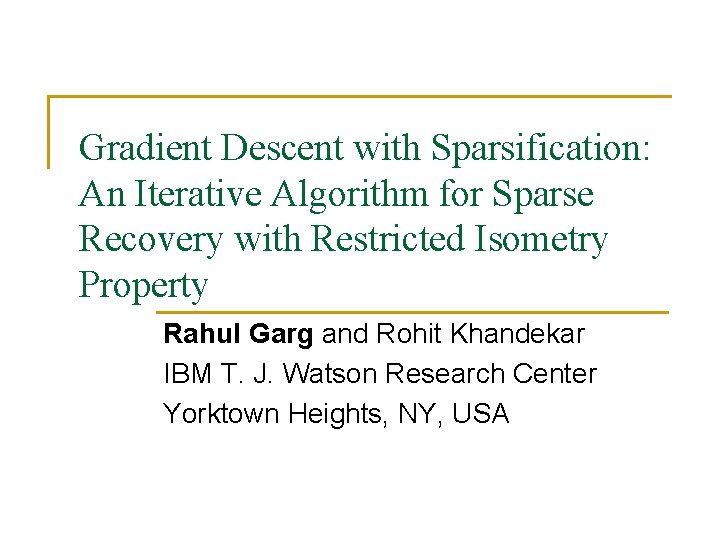 Gradient Descent with Sparsification: An Iterative Algorithm for Sparse Recovery with Restricted Isometry Property

Rahul Garg and Rohit Khandekar
IBM T. J. Watson Research Center
Yorktown Heights, NY, USA